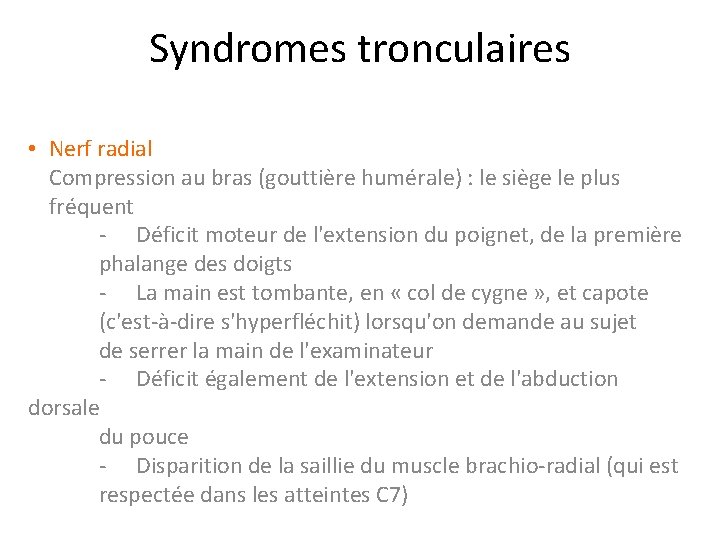 Syndromes tronculaires

• Nerf radial
Compression au bras (gouttière humérale) : le siège le plus fréquent
- Déficit moteur de l'extension du poignet, de la première phalange des doigts
- La main est tombante, en « col de cygne », et capote (c'est-à-dire s'hyperfléchit) lorsqu'on demande au sujet de serrer la main de l'examinateur
- Déficit également de l'extension et de l'abduction dorsale du pouce
- Disparition de la saillie du muscle brachio-radial (qui est respectée dans les atteintes C7)